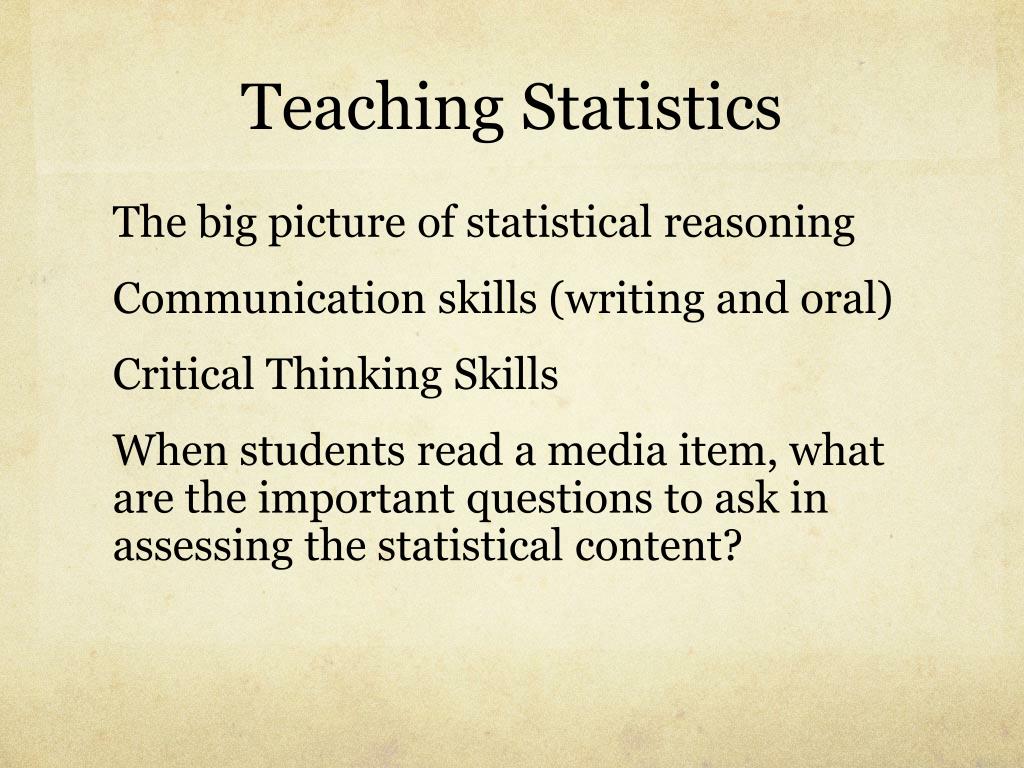 Teaching Statistics

The big picture of statistical reasoning

Communication skills (writing and oral)

Critical Thinking Skills

When students read a media item, what are the important questions to ask in assessing the statistical content?